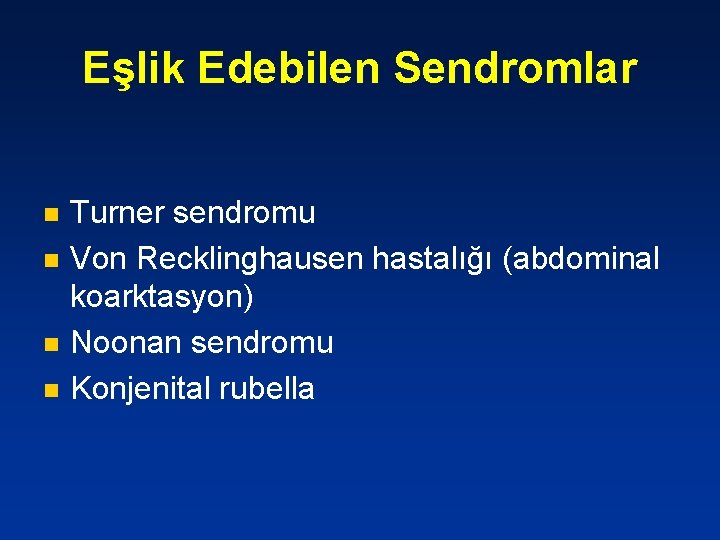 Eşlik Edebilen Sendromlar

- Turner sendromu
- Von Recklinghausen hastalığı (abdominal koarktasyon)
- Noonan sendromu
- Konjenital rubella